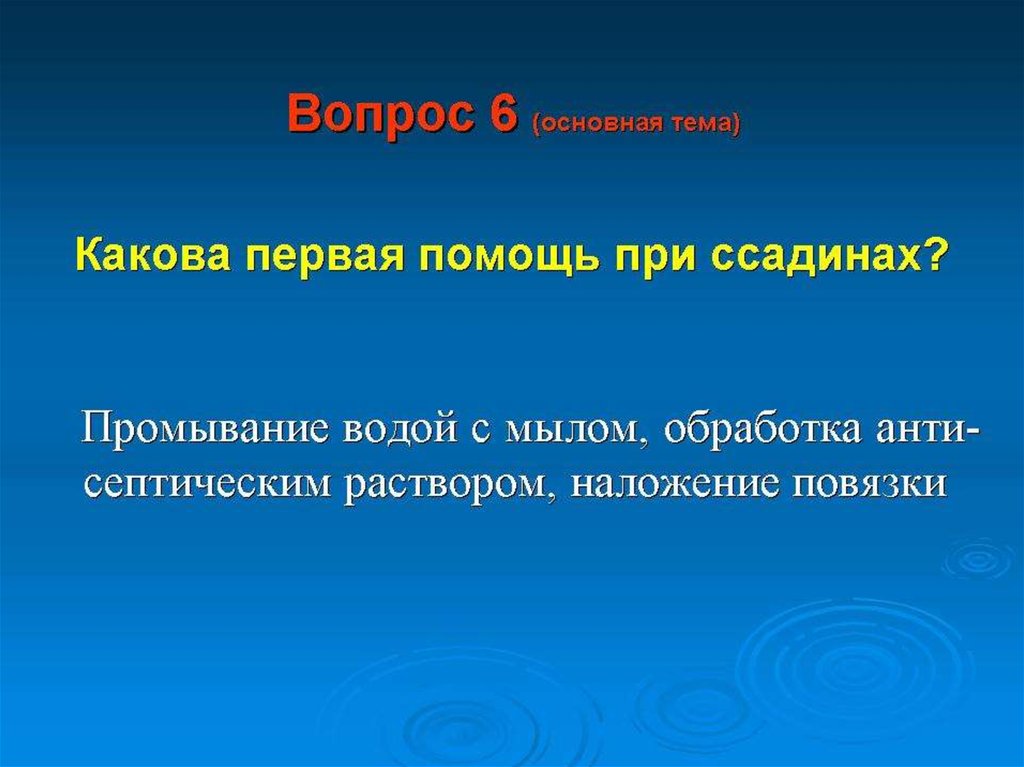 Вопрос 6 (основная тема)

Какова первая помощь при ссадинах?

Промывание водой с мылом, обработка антисептическим раствором, наложение повязки